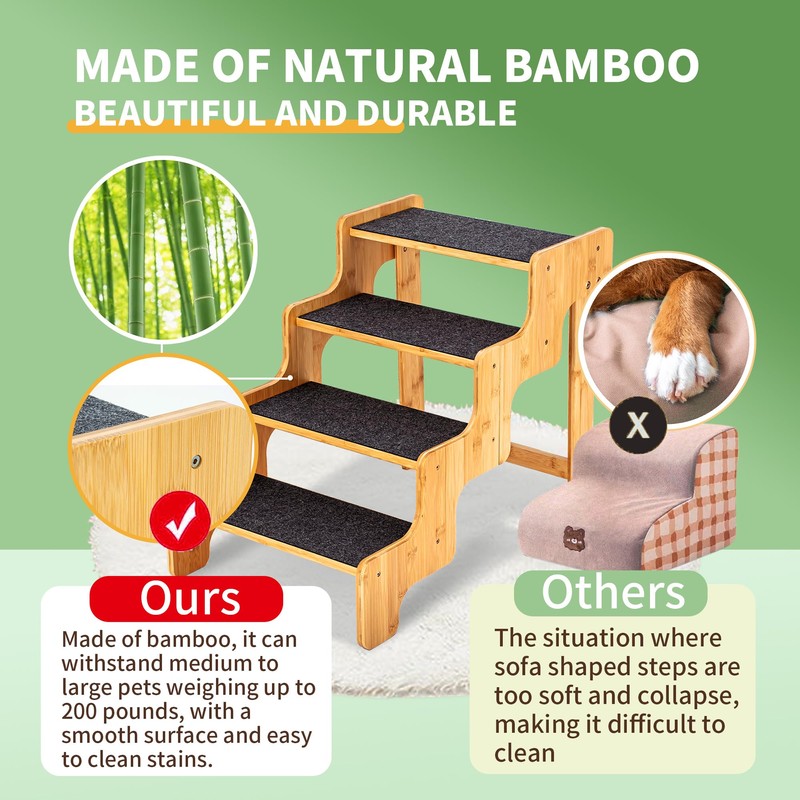 MADE OF NATURAL BAMBOO
BEAUTIFUL AND DURABLE

X

Ours

Made of bamboo, it can withstand medium to large pets weighing up to 200 pounds, with a smooth surface and easy to clean stains.

Others

The situation where sofa shaped steps are too soft and collapse, making it difficult to clean